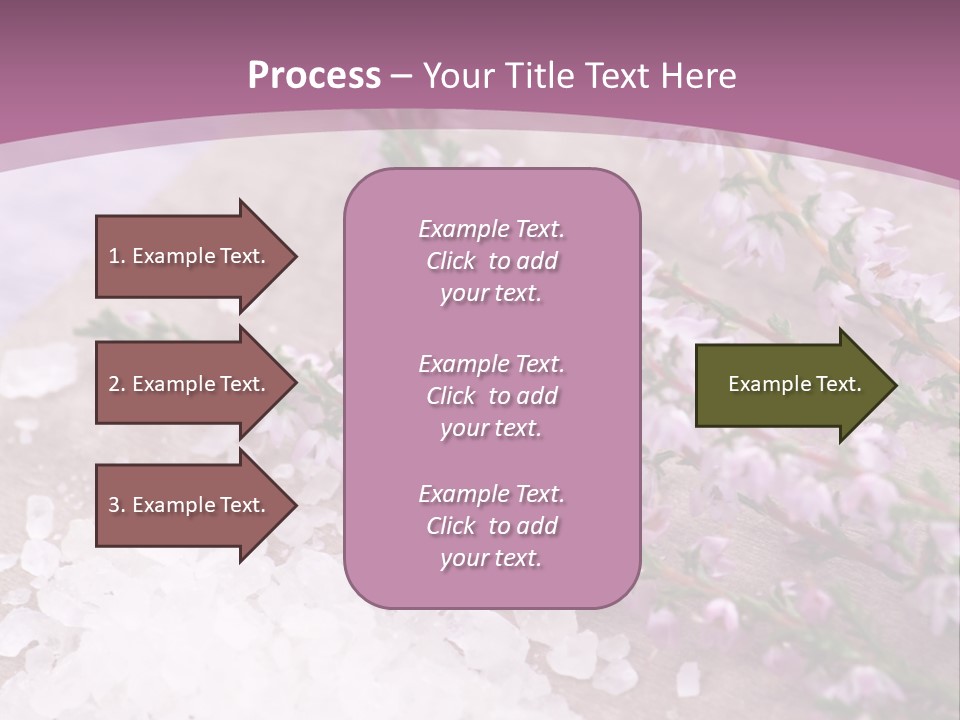 Process – Your Title Text Here

1. Example Text.

2. Example Text.

3. Example Text.

Example Text. Click to add your text.

Example Text. Click to add your text.

Example Text. Click to add your text.

Example Text.